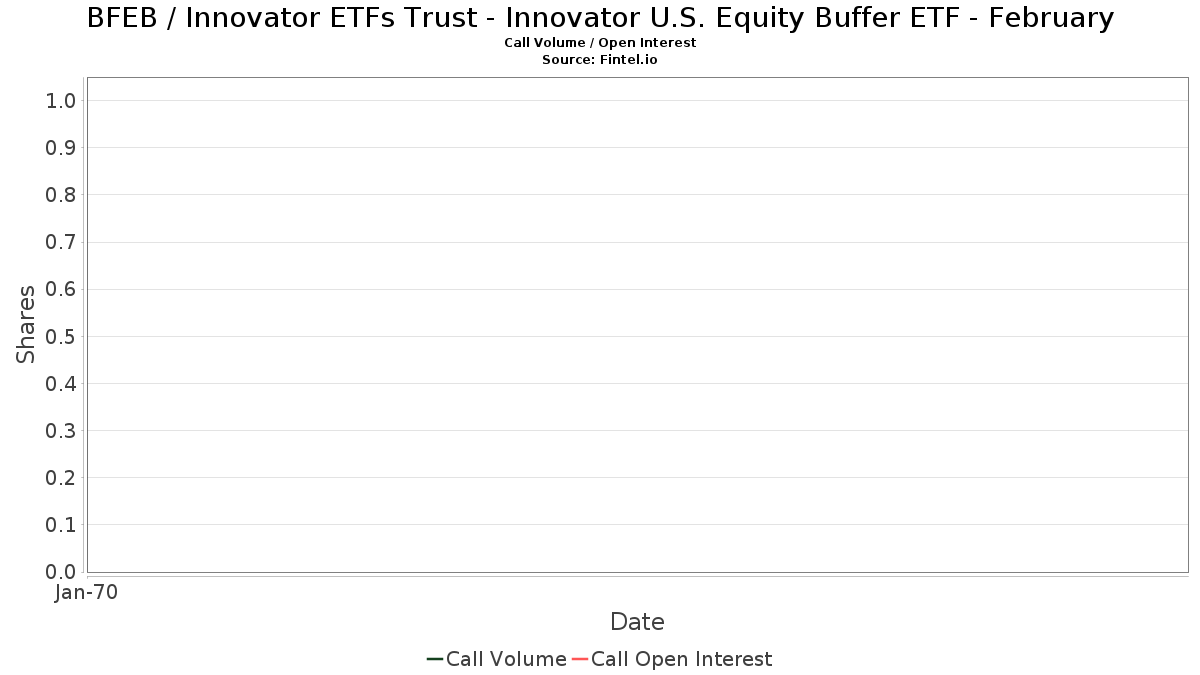 BFEB / Innovator ETFs Trust - Innovator U.S. Equity Buffer ETF - February
Call Volume / Open Interest
Source: Fintel.io

Shares

1.0
0.9
0.8
0.7
0.6
0.5
0.4
0.3
0.2
0.1
0.0

Jan-70

Date

Call Volume Call Open Interest